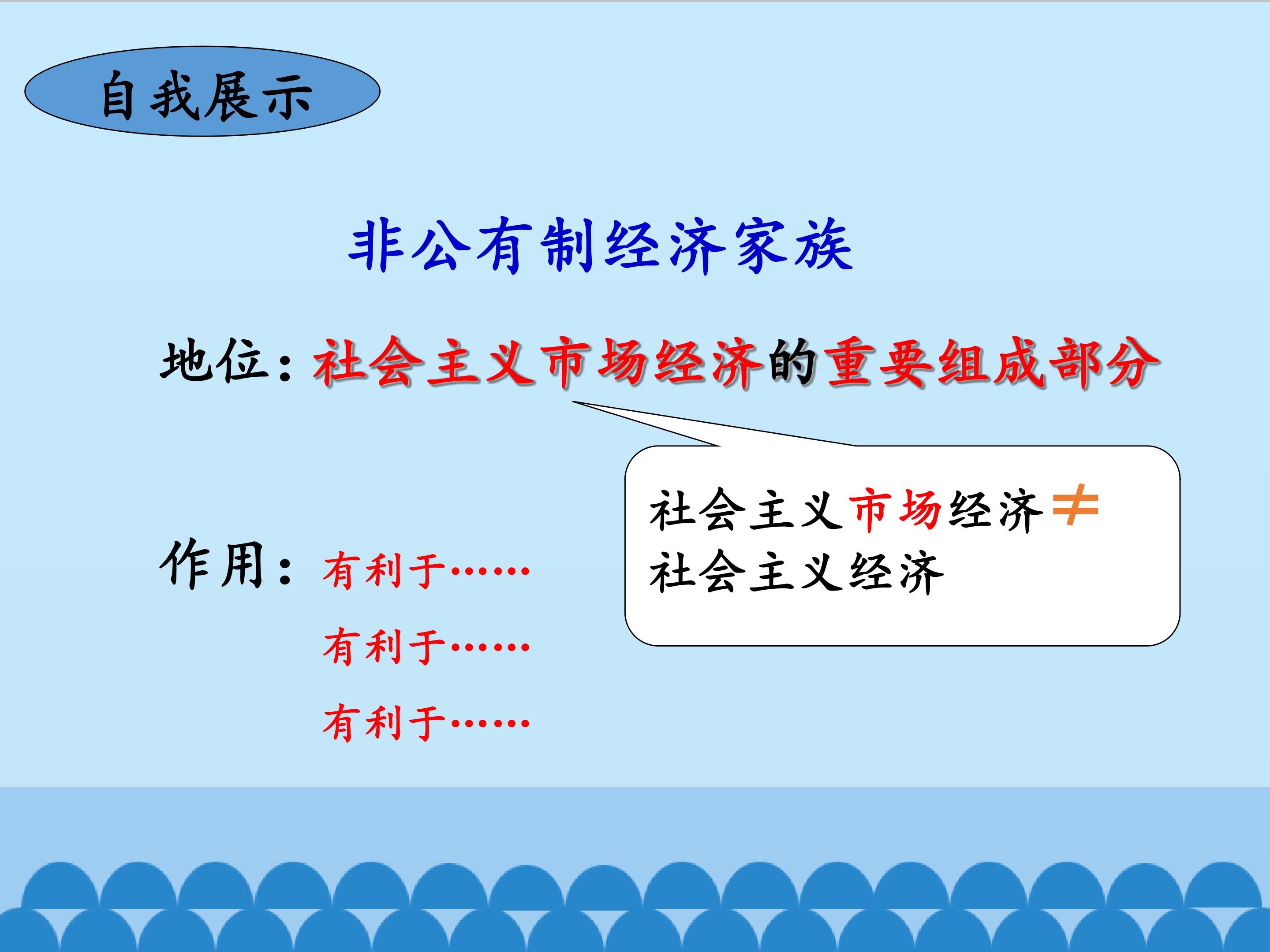 自我展示

非公有制经济家族

地位：社会主义市场经济的重要组成部分

社会主义市场经济≠社会主义经济

作用：有利于……

有利于……

有利于……